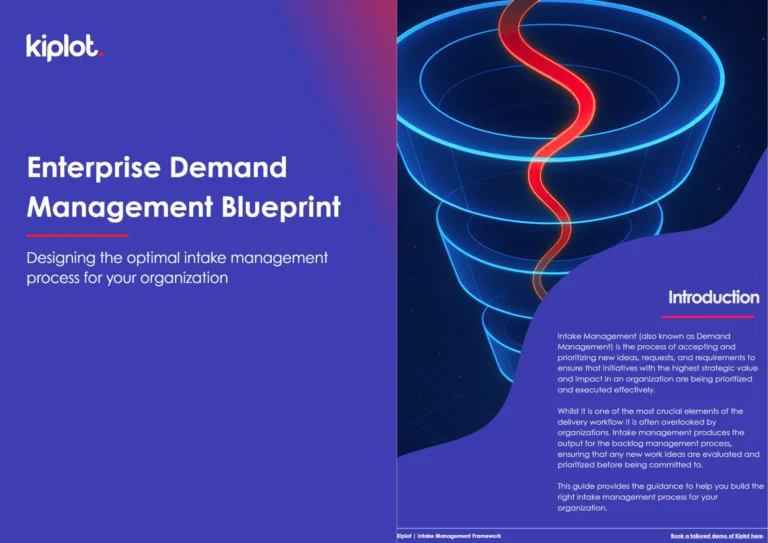 kiplot.

Enterprise Demand Management Blueprint

Designing the optimal intake management process for your organization

Introduction

Intake Management (also known as Demand Management) is the process of accepting and prioritizing new ideas, requests, and requirements to ensure that initiatives with the highest strategic value and impact in an organization are being prioritized and executed effectively.

Whilst it is one of the most crucial elements of the delivery workflow it is often overlooked by organizations. Intake management produces the output for the backlog management process, ensuring that any new work ideas are evaluated and prioritized before being committed to.

This guide provides the guidance to help you build the right intake management process for your organization.

Kiplot | Intake Management Framework

Book a tailored demo of Kiplot here.